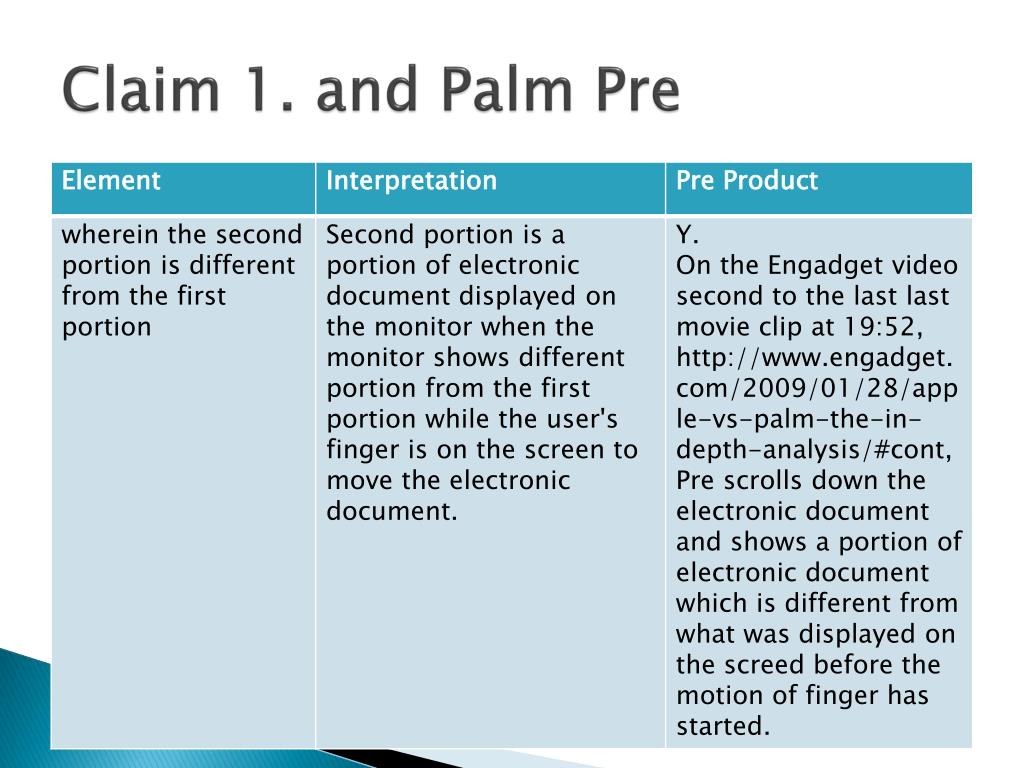 Claim 1. and Palm Pre

| Element | Interpretation | Pre Product |
|---|---|---|
| wherein the second portion is different from the first portion | Second portion is a portion of electronic document displayed on the monitor when the monitor shows different portion from the first portion while the user's finger is on the screen to move the electronic document. | Y. On the Engadget video second to the last last movie clip at 19:52, http://www.engadget.com/2009/01/28/apple-vs-palm-the-in-depth-analysis/#cont, Pre scrolls down the electronic document and shows a portion of electronic document which is different from what was displayed on the screed before the motion of finger has started. |